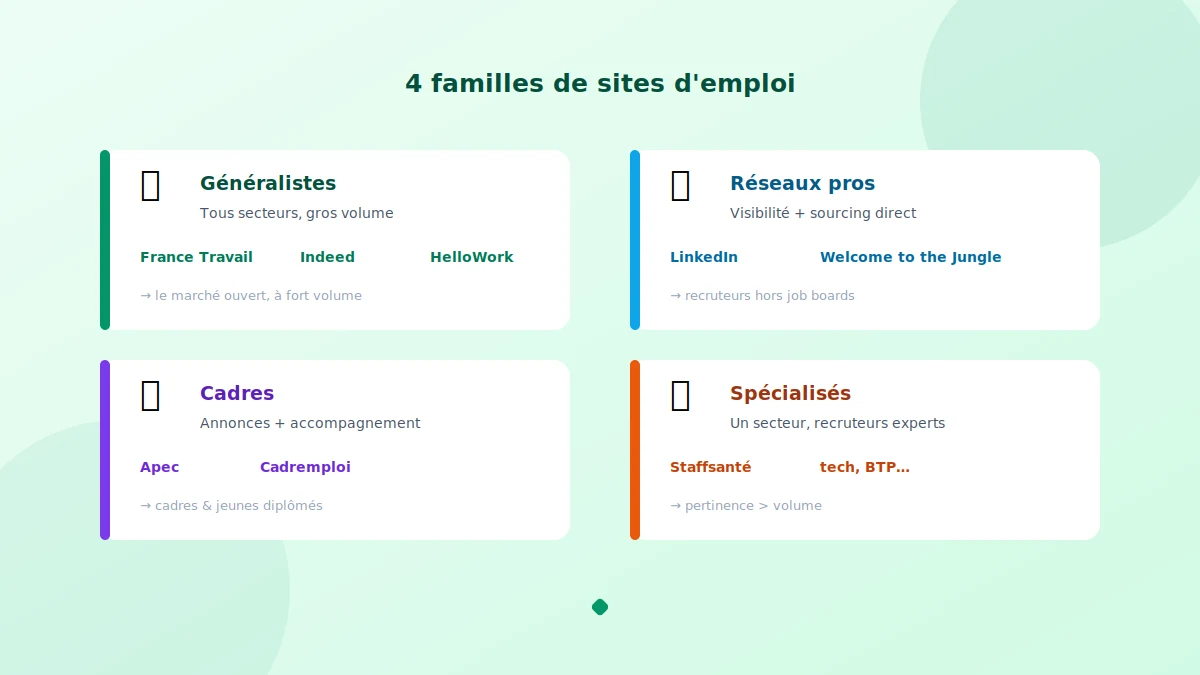 4 familles de sites d'emploi

Généralistes
Tous secteurs, gros volume
France Travail Indeed HelloWork
→ le marché ouvert, à fort volume

Réseaux pros
Visibilité + sourcing direct
LinkedIn Welcome to the Jungle
→ recruteurs hors job boards

Cadres
Annonces + accompagnement
Apec Cadremploi
→ cadres & jeunes diplômés

Spécialisés
Un secteur, recruteurs experts
Staffsanté tech, BTP…
→ pertinence > volume